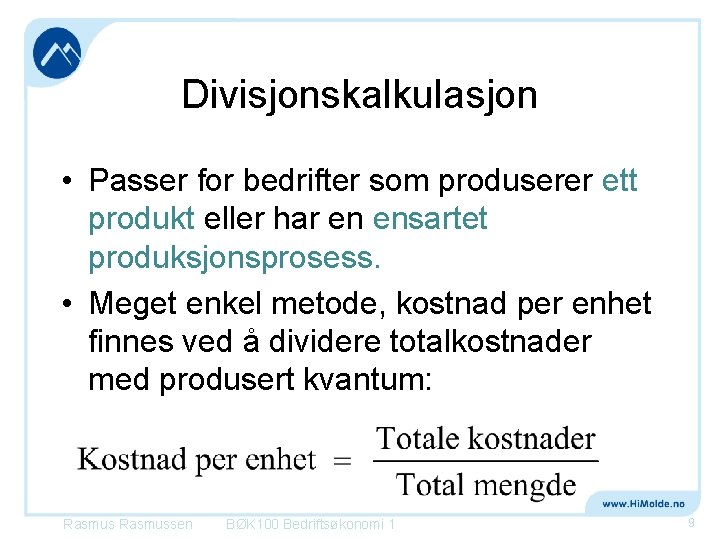 Divisjonskalkulasjon

• Passer for bedrifter som produserer ett produkt eller har en ensartet produksjonsprosess.

• Meget enkel metode, kostnad per enhet finnes ved å dividere totalkostnader med produsert kvantum:

$\text{Kostnad per enhet} = \frac{\text{Totale kostnader}}{\text{Total mengde}}$

www.HiMolde.no

Rasmus Rasmussen BØK100 Bedriftsøkonomi 1 9